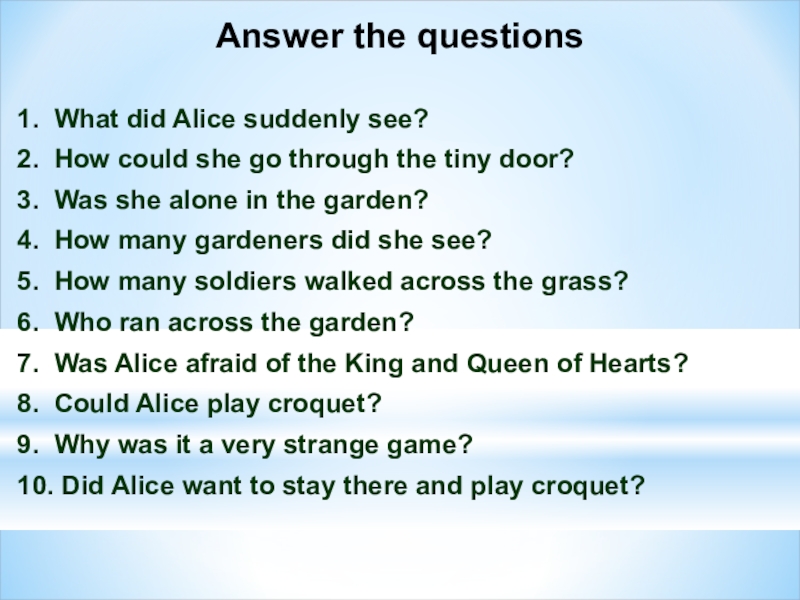 Answer the questions

1. What did Alice suddenly see?
2. How could she go through the tiny door?
3. Was she alone in the garden?
4. How many gardeners did she see?
5. How many soldiers walked across the grass?
6. Who ran across the garden?
7. Was Alice afraid of the King and Queen of Hearts?
8. Could Alice play croquet?
9. Why was it a very strange game?
10. Did Alice want to stay there and play croquet?